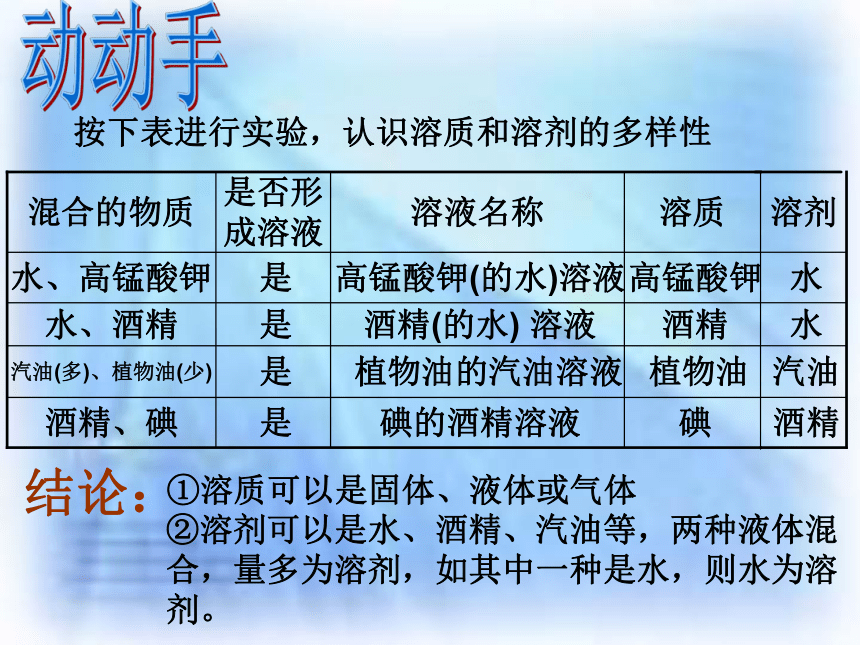 动动手

按下表进行实验，认识溶质和溶剂的多样性

| 混合的物质 | 是否形成溶液 | 溶液名称 | 溶质 | 溶剂 |
|---|---|---|---|---|
| 水、高锰酸钾 | 是 | 高锰酸钾(的水)溶液 | 高锰酸钾 | 水 |
| 水、酒精 | 是 | 酒精(的水) 溶液 | 酒精 | 水 |
| 汽油(多)、植物油(少) | 是 | 植物油的汽油溶液 | 植物油 | 汽油 |
| 酒精、碘 | 是 | 碘的酒精溶液 | 碘 | 酒精 |

结论：①溶质可以是固体、液体或气体
②溶剂可以是水、酒精、汽油等，两种液体混合，量多为溶剂，如其中一种是水，则水为溶剂。